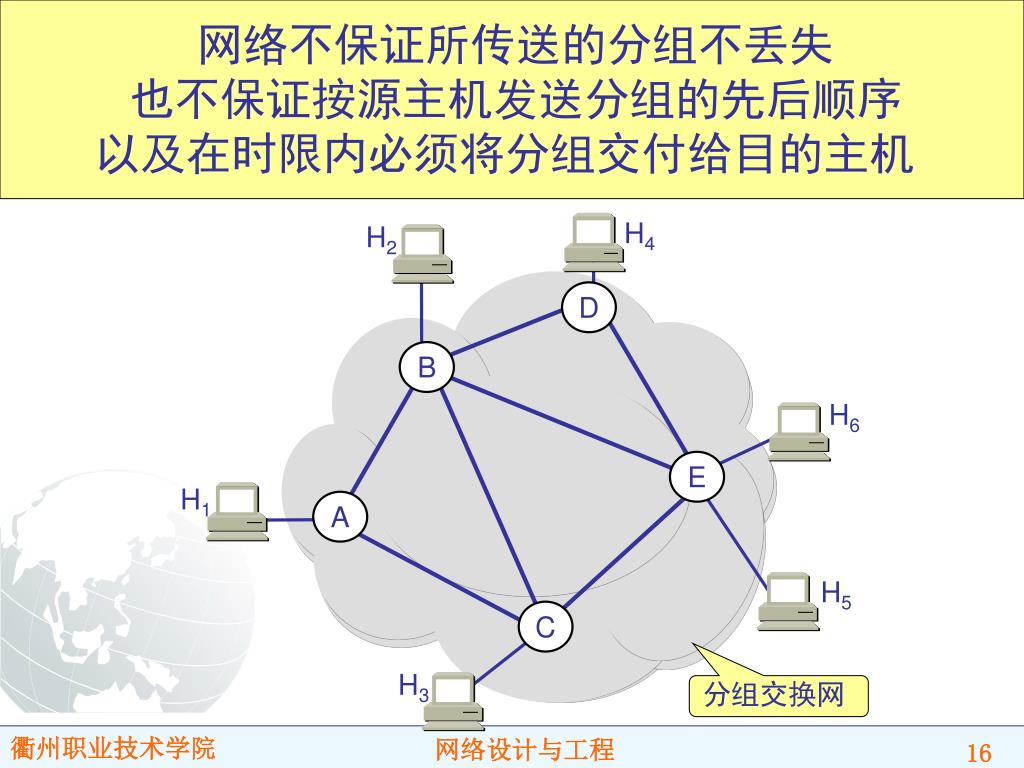 网络不保证所传送的分组不丢失
也不保证按源主机发送分组的先后顺序
以及在时限内必须将分组交付给目的主机

$H_2$

$H_4$

D

B

$H_6$

E

$H_1$

A

$H_5$

C

$H_3$

分组交换网

衢州职业技术学院

网络设计与工程

16